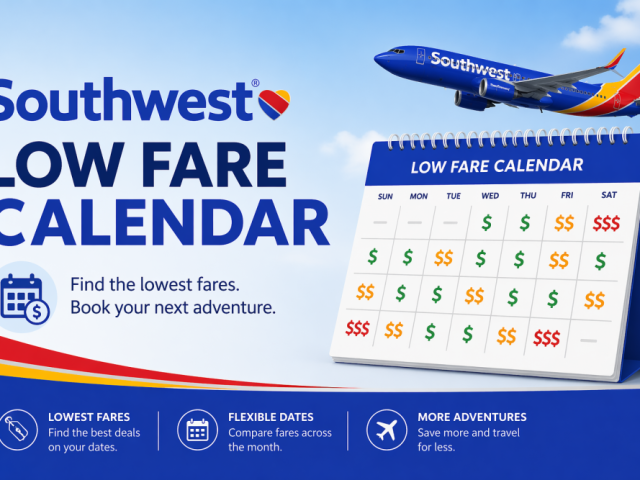 Southwest®
LOW FARE CALENDAR

Find the lowest fares.
Book your next adventure.

Southwest

LOW FARE CALENDAR

| SUN | MON | TUE | WED | THU | FRI | SAT |
|---|---|---|---|---|---|---|
| — | — | — | \$ | \$ | \$\$ | \$\$\$ |
| \$ | \$ | \$\$ | \$ | \$ | \$\$ | \$ |
| \$\$ | \$ | \$ | \$\$ | \$ | \$ | \$\$ |
| \$\$\$ | \$\$ | \$ | \$ | \$\$ | \$\$\$ | — |

LOWEST FARES
Find the best deals on your dates.

FLEXIBLE DATES
Compare fares across the month.

MORE ADVENTURES
Save more and travel for less.